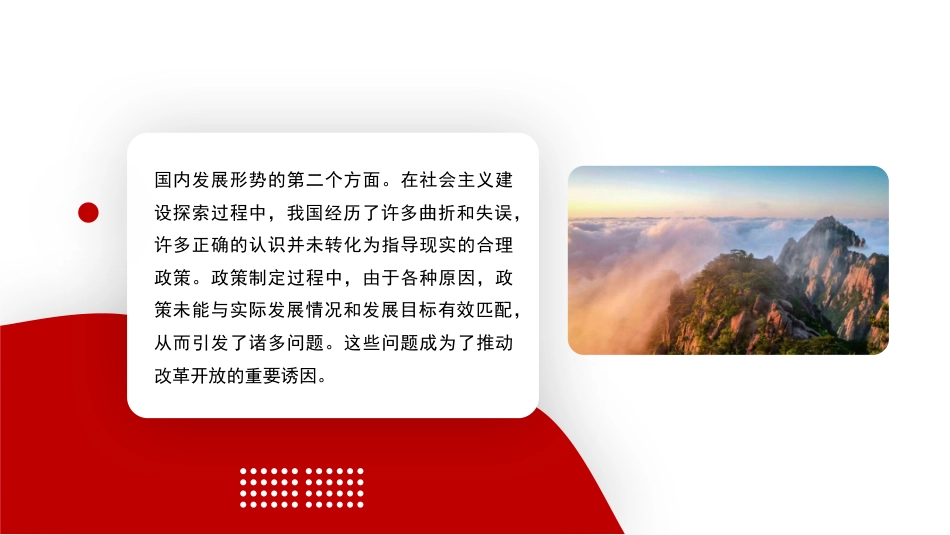 国内发展形势的第二个方面。在社会主义建设探索过程中，我国经历了许多曲折和失误，许多正确的认识并未转化为指导现实的合理政策。政策制定过程中，由于各种原因，政策未能与实际发展情况和发展目标有效匹配，从而引发了诸多问题。这些问题成为了推动改革开放的重要诱因。